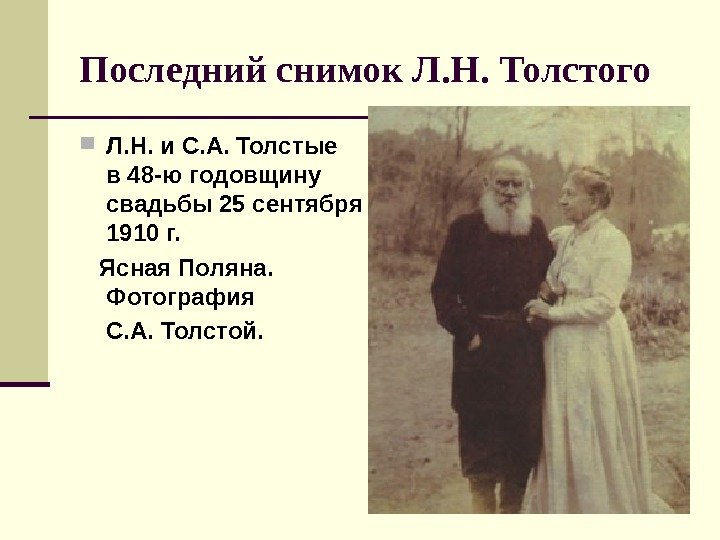 Последний снимок Л.Н. Толстого

Л.Н. и С.А. Толстые в 48-ю годовщину свадьбы 25 сентября 1910 г.

Ясная Поляна. Фотография

С.А. Толстой.